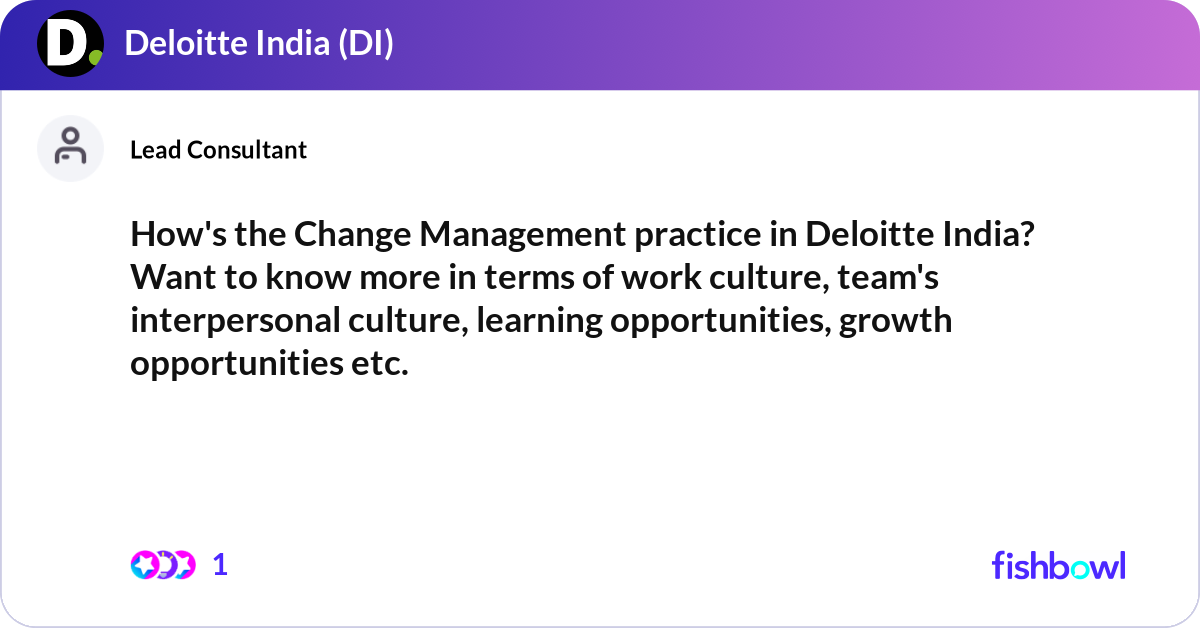 D.

Deloitte India (DI)

Lead Consultant

How's the Change Management practice in Deloitte India? Want to know more in terms of work culture, team's interpersonal culture, learning opportunities, growth opportunities etc.

1

fishbowl